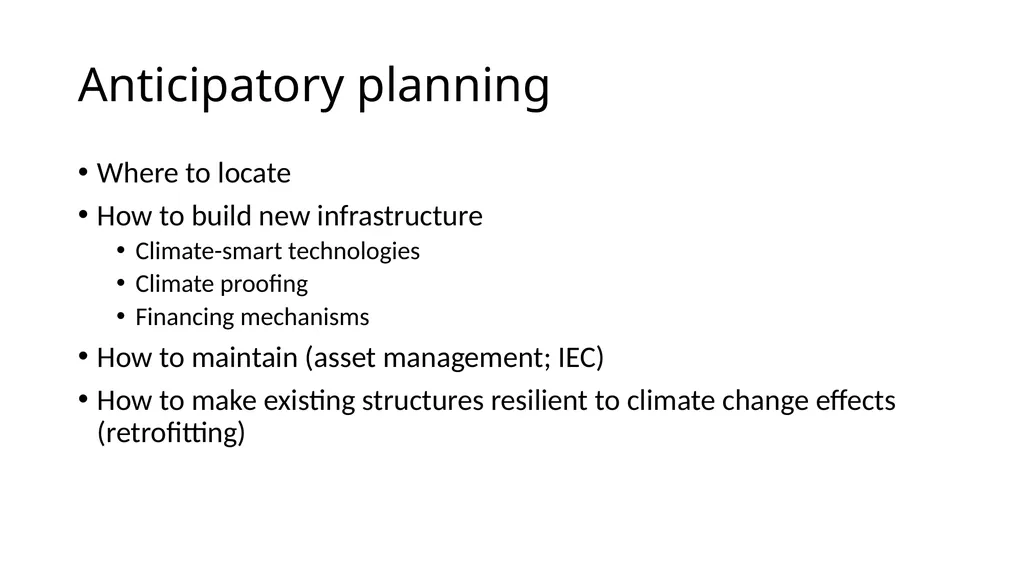 Anticipatory planning

• Where to locate
• How to build new infrastructure
  • Climate-smart technologies
  • Climate proofing
  • Financing mechanisms
• How to maintain (asset management; IEC)
• How to make existing structures resilient to climate change effects (retrofitting)